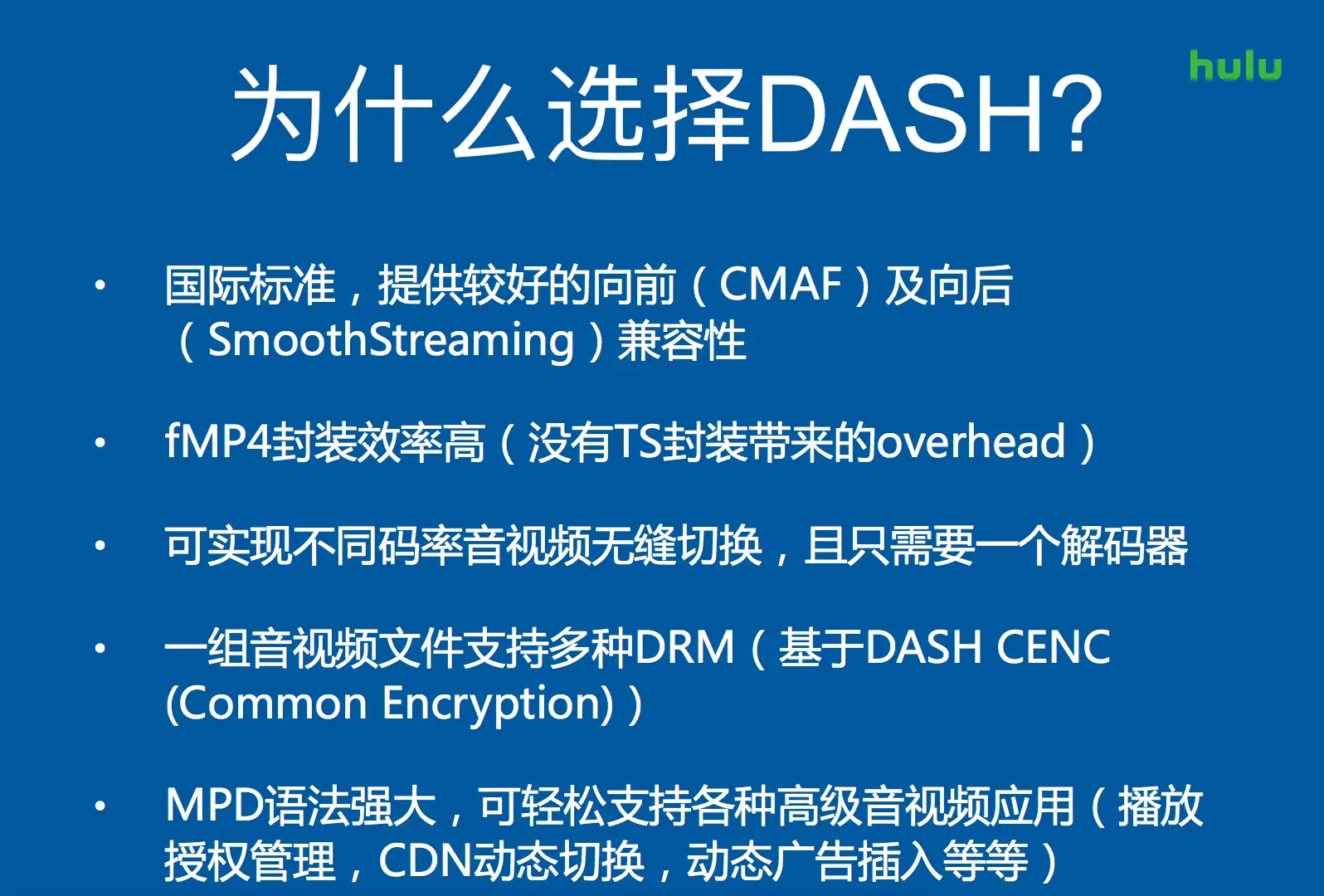 hulu

为什么选择DASH?

• 国际标准，提供较好的向前（CMAF）及向后（SmoothStreaming）兼容性

• fMP4封装效率高（没有TS封装带来的overhead）

• 可实现不同码率音视频无缝切换，且只需要一个解码器

• 一组音视频文件支持多种DRM（基于DASH CENC (Common Encryption)）

• MPD语法强大，可轻松支持各种高级音视频应用（播放授权管理，CDN动态切换，动态广告插入等等）